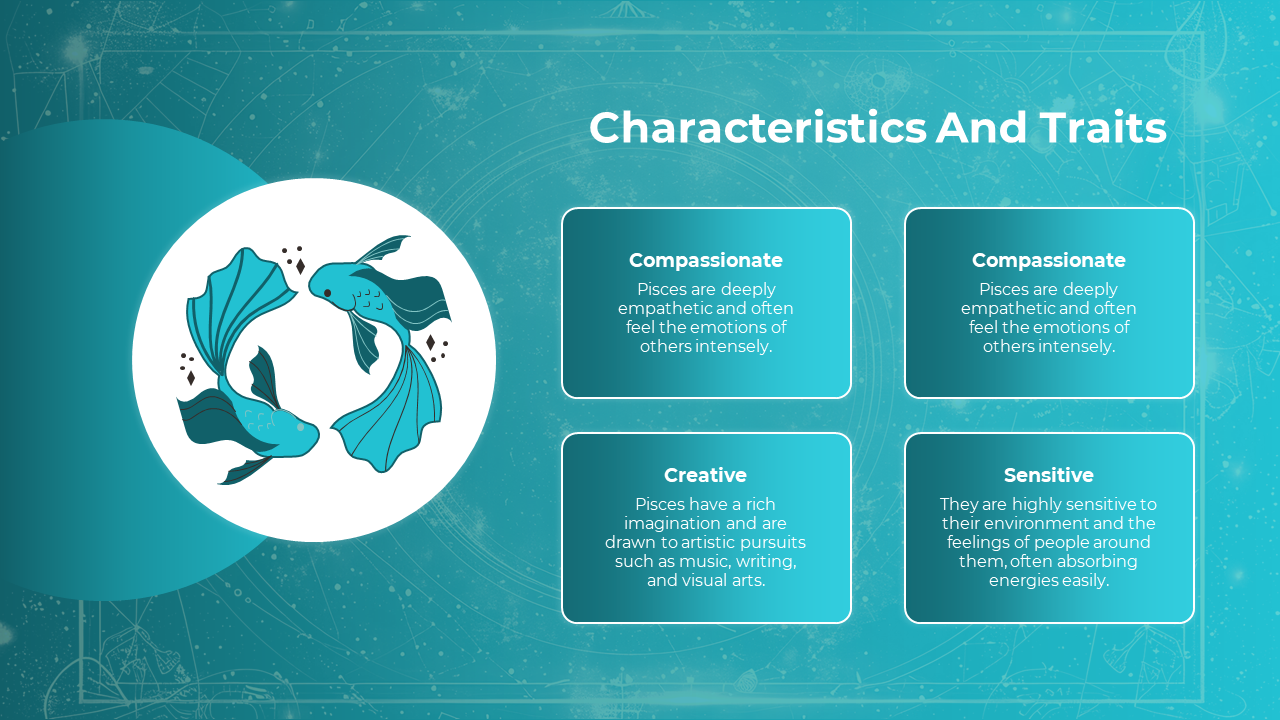 Characteristics And Traits

Compassionate
Pisces are deeply empathetic and often feel the emotions of others intensely.

Compassionate
Pisces are deeply empathetic and often feel the emotions of others intensely.

Creative
Pisces have a rich imagination and are drawn to artistic pursuits such as music, writing, and visual arts.

Sensitive
They are highly sensitive to their environment and the feelings of people around them, often absorbing energies easily.